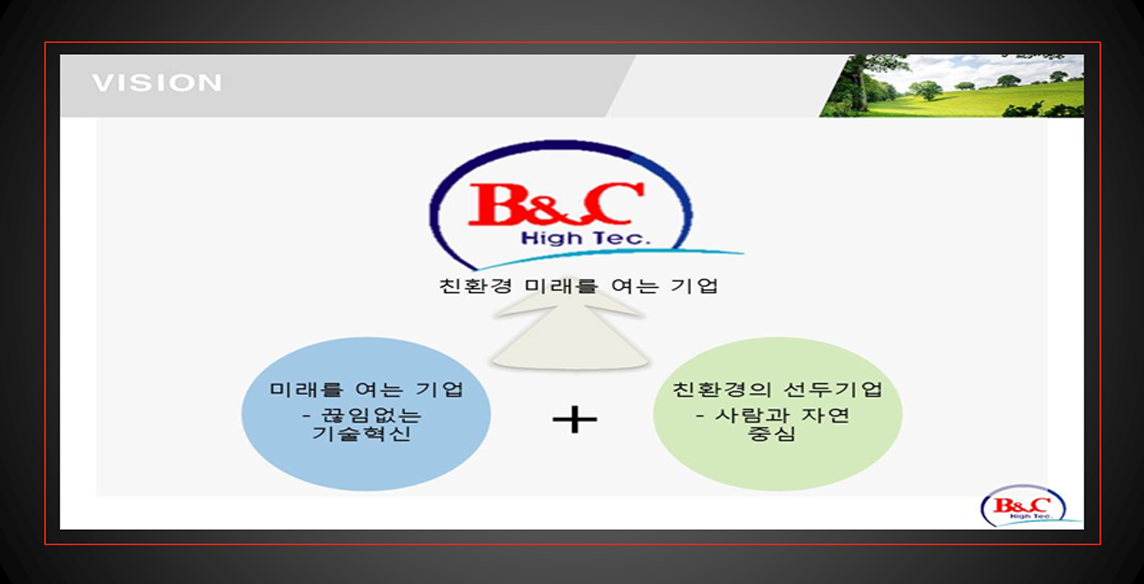 VISION

B&C
High Tec.

친환경 미래를 여는 기업

미래를 여는 기업
- 끊임없는 기술혁신

+

친환경의 선두기업
- 사람과 자연 중심

B&C
High Tec.